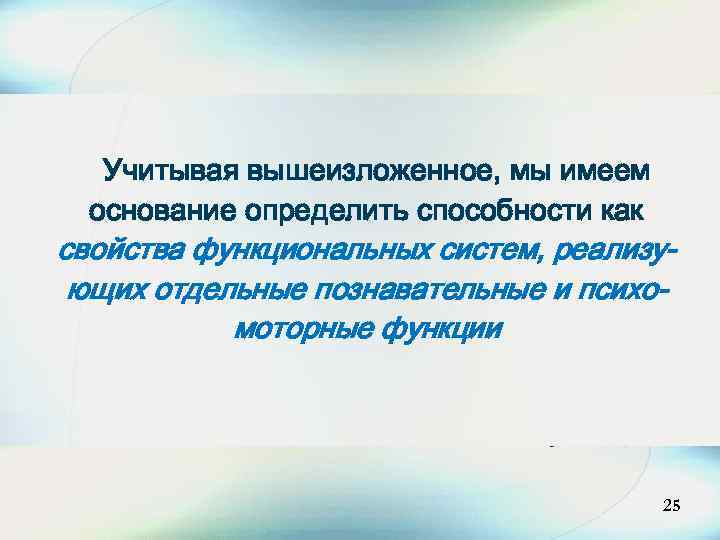 Учитывая вышеизложенное, мы имеем основание определить способности как свойства функциональных систем, реализующих отдельные познавательные и психомоторные функции

25